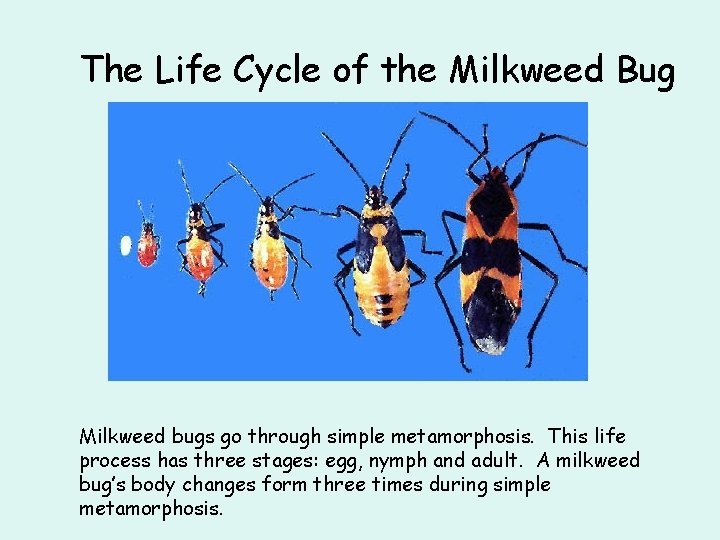 The Life Cycle of the Milkweed Bug

Milkweed bugs go through simple metamorphosis. This life process has three stages: egg, nymph and adult. A milkweed bug's body changes form three times during simple metamorphosis.